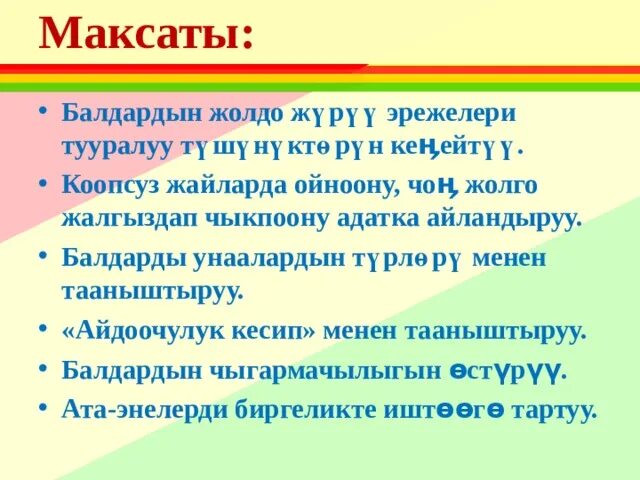 Максаты:

• Балдардын жолдо жүрүү эрежелери тууралуу түшүнүктөрүн кеңейтүү.
• Коопсуз жайларда ойноону, чоң жолго жалгыздап чыкпоону адатка айландыруу.
• Балдарды унаалардын түрлөрү менен тааныштыруу.
• «Айдоочулук кесип» менен тааныштыруу.
• Балдардын чыгармачылыгын өстүрүү.
• Ата-энелерди биргеликте иштөөгө тартуу.